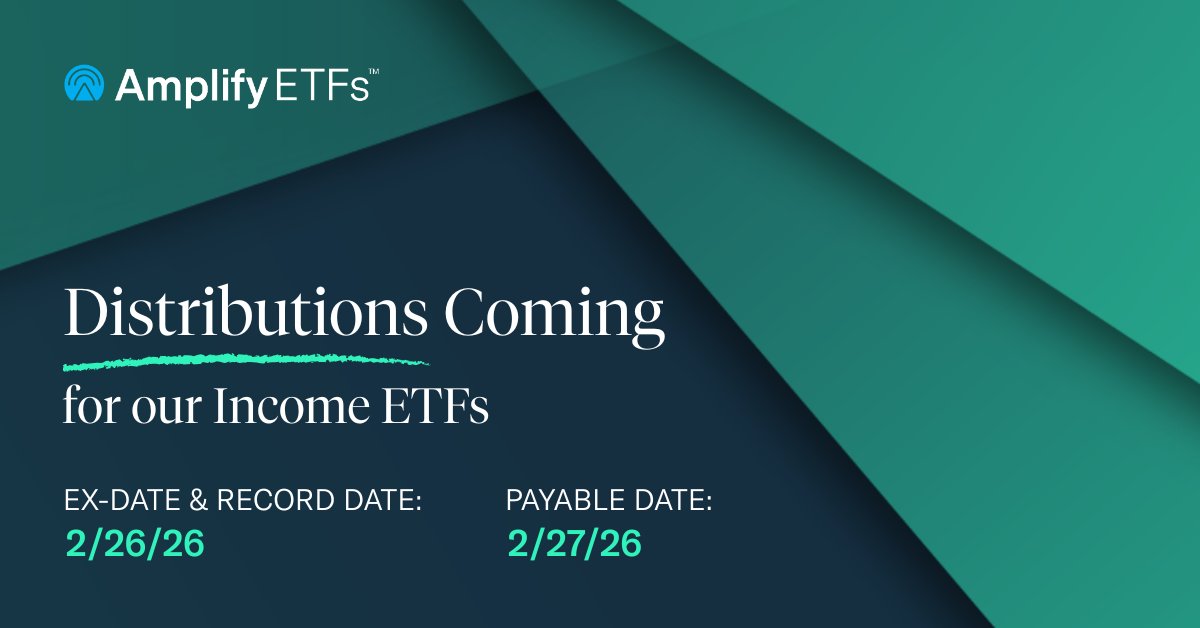 Amplify ETFs™

Distributions Coming

for our Income ETFs

EX-DATE & RECORD DATE:
2/26/26

PAYABLE DATE:
2/27/26